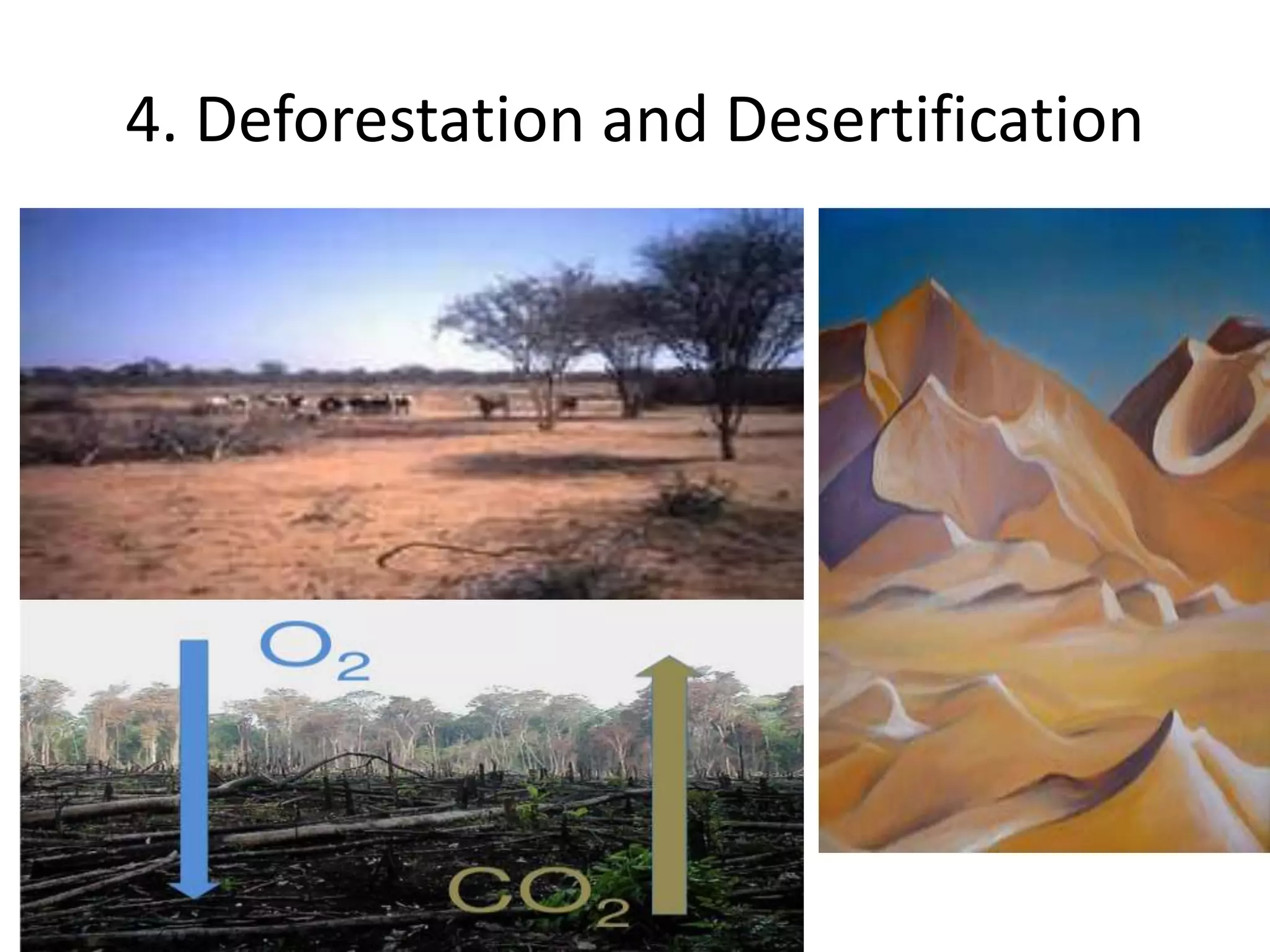 4. Deforestation and Desertification

$O_2$

$CO_2$